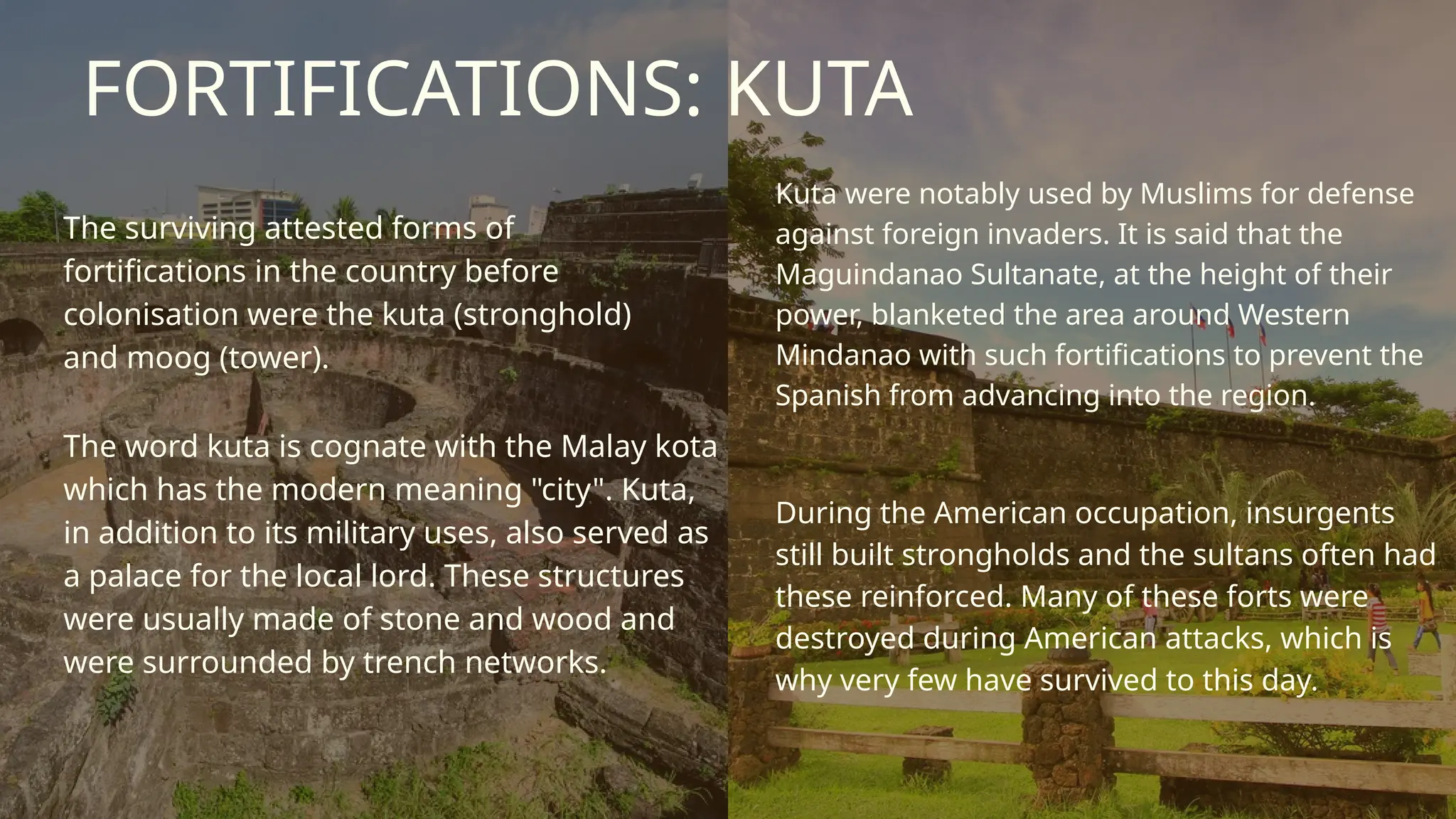 FORTIFICATIONS: KUTA

The surviving attested forms of fortifications in the country before colonisation were the kuta (stronghold) and moog (tower).

The word kuta is cognate with the Malay kota which has the modern meaning "city". Kuta, in addition to its military uses, also served as a palace for the local lord. These structures were usually made of stone and wood and were surrounded by trench networks.

Kuta were notably used by Muslims for defense against foreign invaders. It is said that the Maguindanao Sultanate, at the height of their power, blanketed the area around Western Mindanao with such fortifications to prevent the Spanish from advancing into the region.

During the American occupation, insurgents still built strongholds and the sultans often had these reinforced. Many of these forts were destroyed during American attacks, which is why very few have survived to this day.